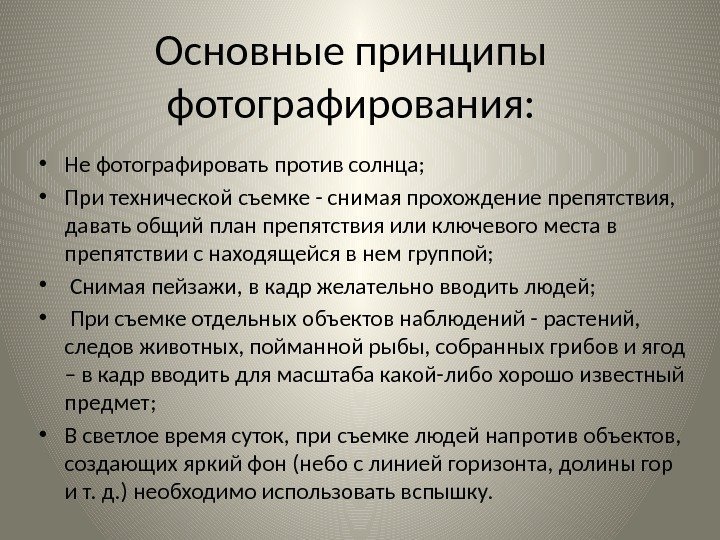 Основные принципы фотографирования:

• Не фотографировать против солнца;
• При технической съемке - снимая прохождение препятствия, давать общий план препятствия или ключевого места в препятствии с находящейся в нем группой;
• Снимая пейзажи, в кадр желательно вводить людей;
• При съемке отдельных объектов наблюдений - растений, следов животных, пойманной рыбы, собранных грибов и ягод – в кадр вводить для масштаба какой-либо хорошо известный предмет;
• В светлое время суток, при съемке людей напротив объектов, создающих яркий фон (небо с линией горизонта, долины гор и т. д.) необходимо использовать вспышку.